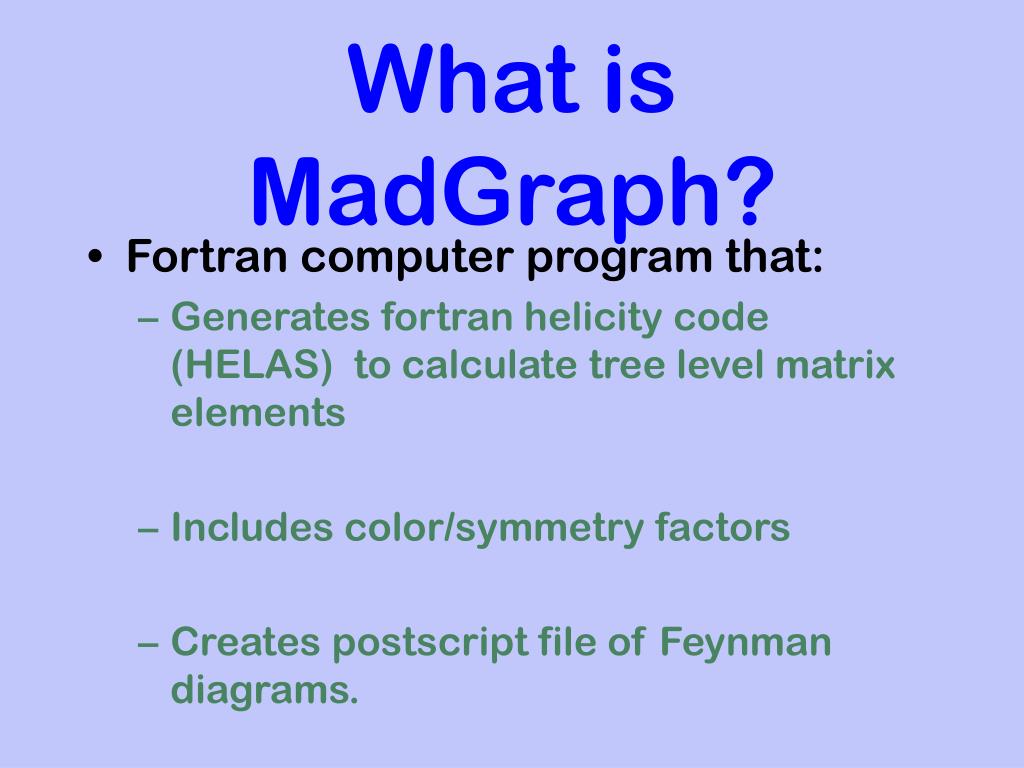 What is MadGraph?

• Fortran computer program that:

– Generates fortran helicity code (HELAS) to calculate tree level matrix elements

– Includes color/symmetry factors

– Creates postscript file of Feynman diagrams.